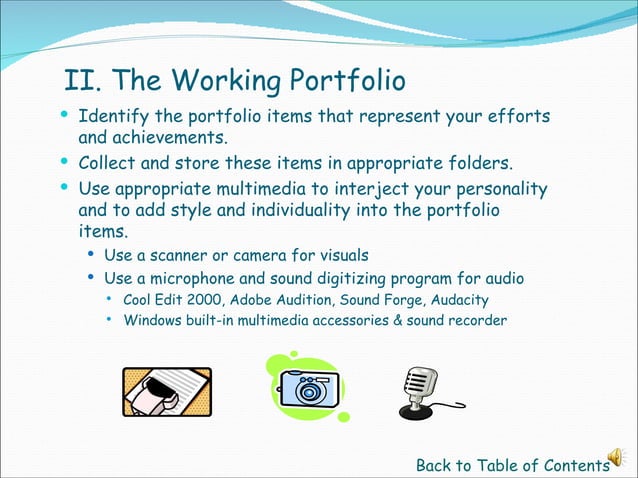 II. The Working Portfolio

- Identify the portfolio items that represent your efforts and achievements.
- Collect and store these items in appropriate folders.
- Use appropriate multimedia to interject your personality and to add style and individuality into the portfolio items.
  - Use a scanner or camera for visuals
  - Use a microphone and sound digitizing program for audio
    - Cool Edit 2000, Adobe Audition, Sound Forge, Audacity
    - Windows built-in multimedia accessories & sound recorder

Back to Table of Contents